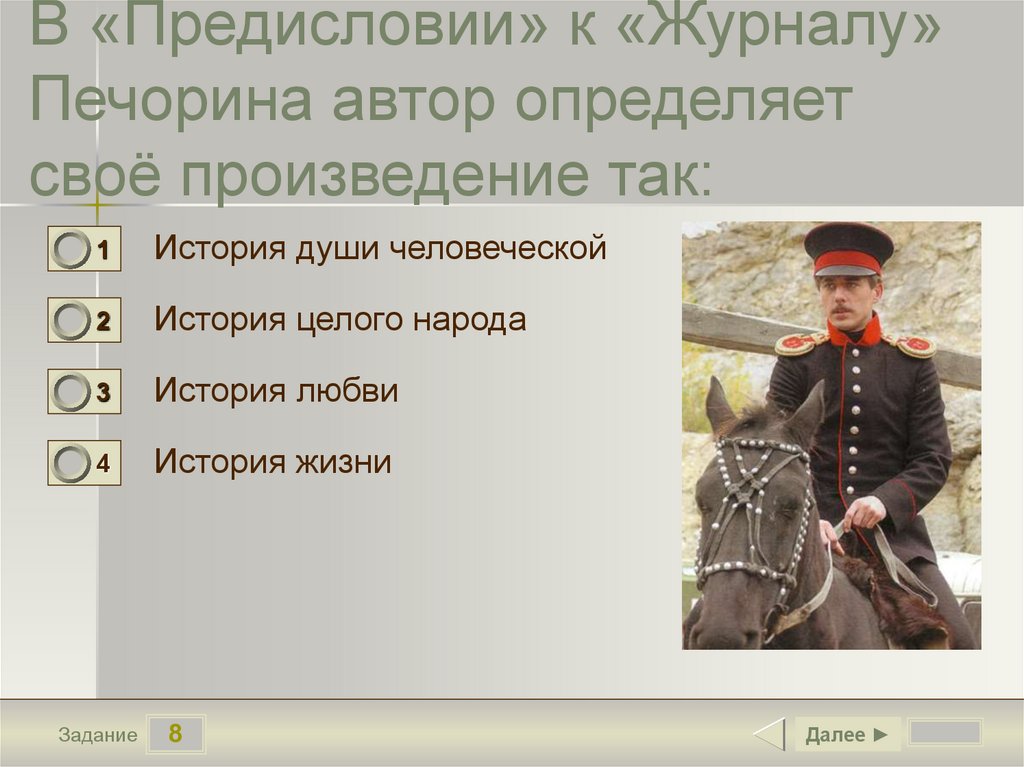 В «Предисловии» к «Журналу» Печорина автор определяет своё произведение так:

1 История души человеческой

2 История целого народа

3 История любви

4 История жизни

Задание 8

Далее ►